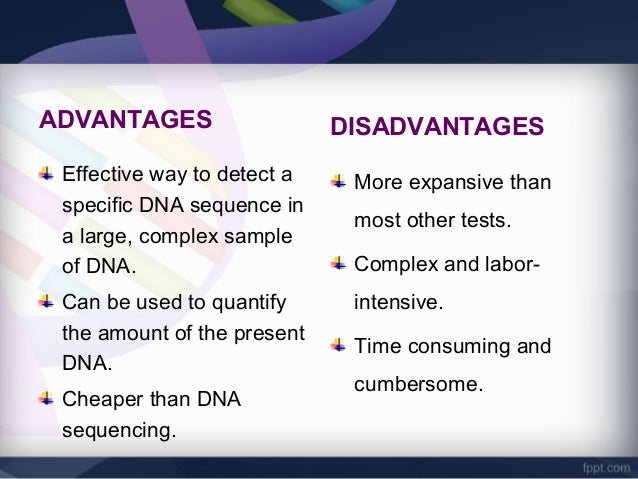 ADVANTAGES

Effective way to detect a specific DNA sequence in a large, complex sample of DNA.

Can be used to quantify the amount of the present DNA.

Cheaper than DNA sequencing.

DISADVANTAGES

More expansive than most other tests.

Complex and labor-intensive.

Time consuming and cumbersome.

fppt.com